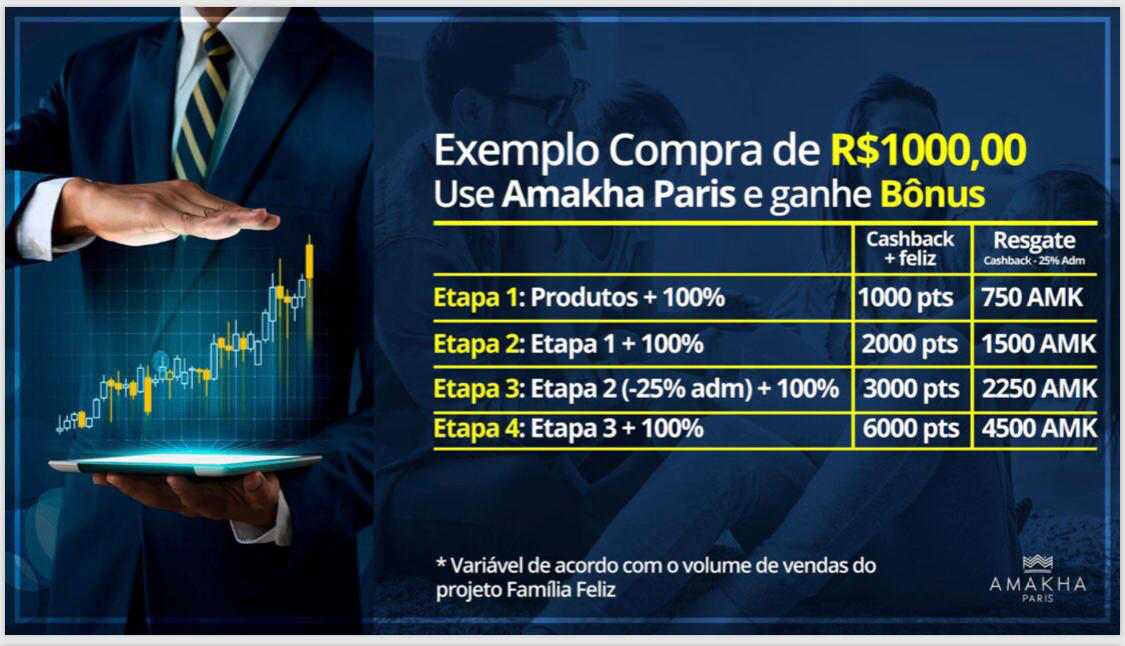 Exemplo Compra de R$1000,00
Use Amakha Paris e ganhe Bônus

| | Cashback + feliz | Resgate Cashback - 25% Adm |
|---|---|---|
| Etapa 1: Produtos + 100% | 1000 pts | 750 AMK |
| Etapa 2: Etapa 1 + 100% | 2000 pts | 1500 AMK |
| Etapa 3: Etapa 2 (-25% adm) + 100% | 3000 pts | 2250 AMK |
| Etapa 4: Etapa 3 + 100% | 6000 pts | 4500 AMK |

* Variável de acordo com o volume de vendas do projeto Família Feliz

AMAKHA PARIS